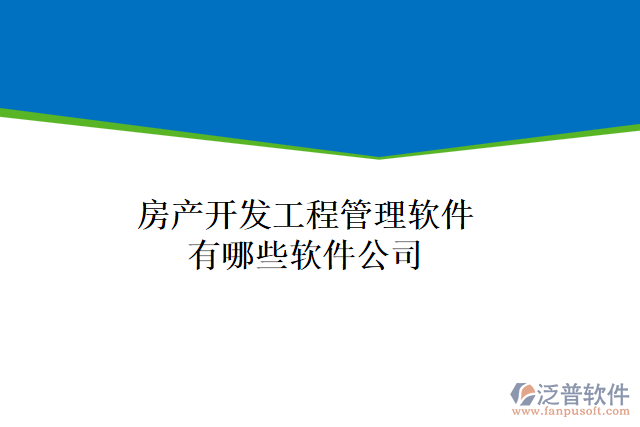 房产开发工程管理软件
有哪些软件公司

泛普软件
www.fanpusoft.com